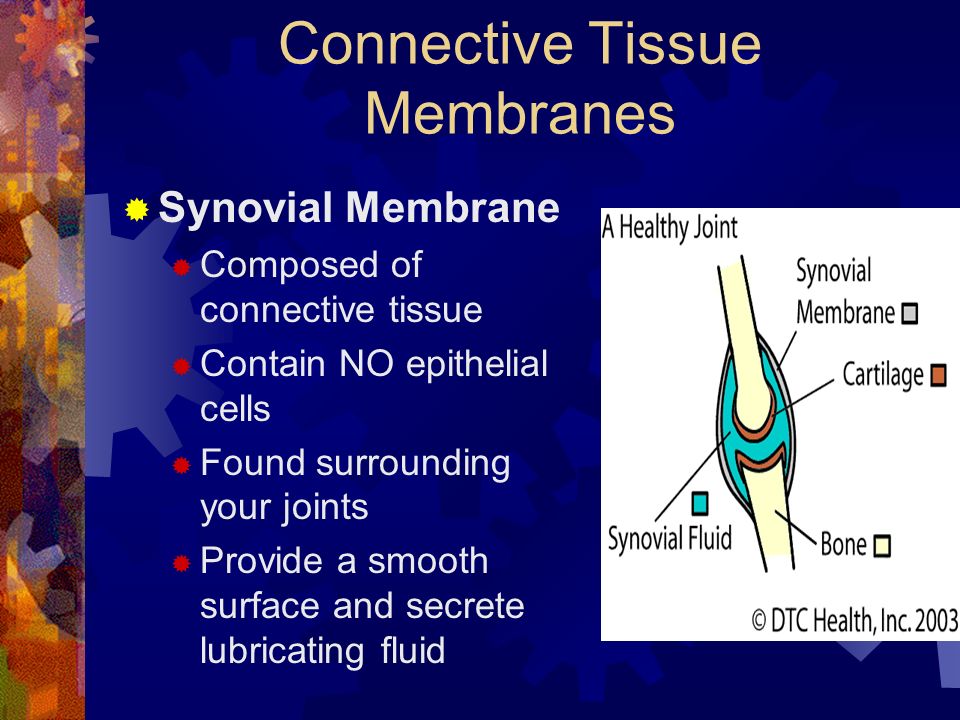 Connective Tissue Membranes

Synovial Membrane

Composed of connective tissue

Contain NO epithelial cells

Found surrounding your joints

Provide a smooth surface and secrete lubricating fluid

A Healthy Joint

Synovial Membrane

Cartilage

Synovial Fluid

Bone

© DTC Health, Inc. 2003